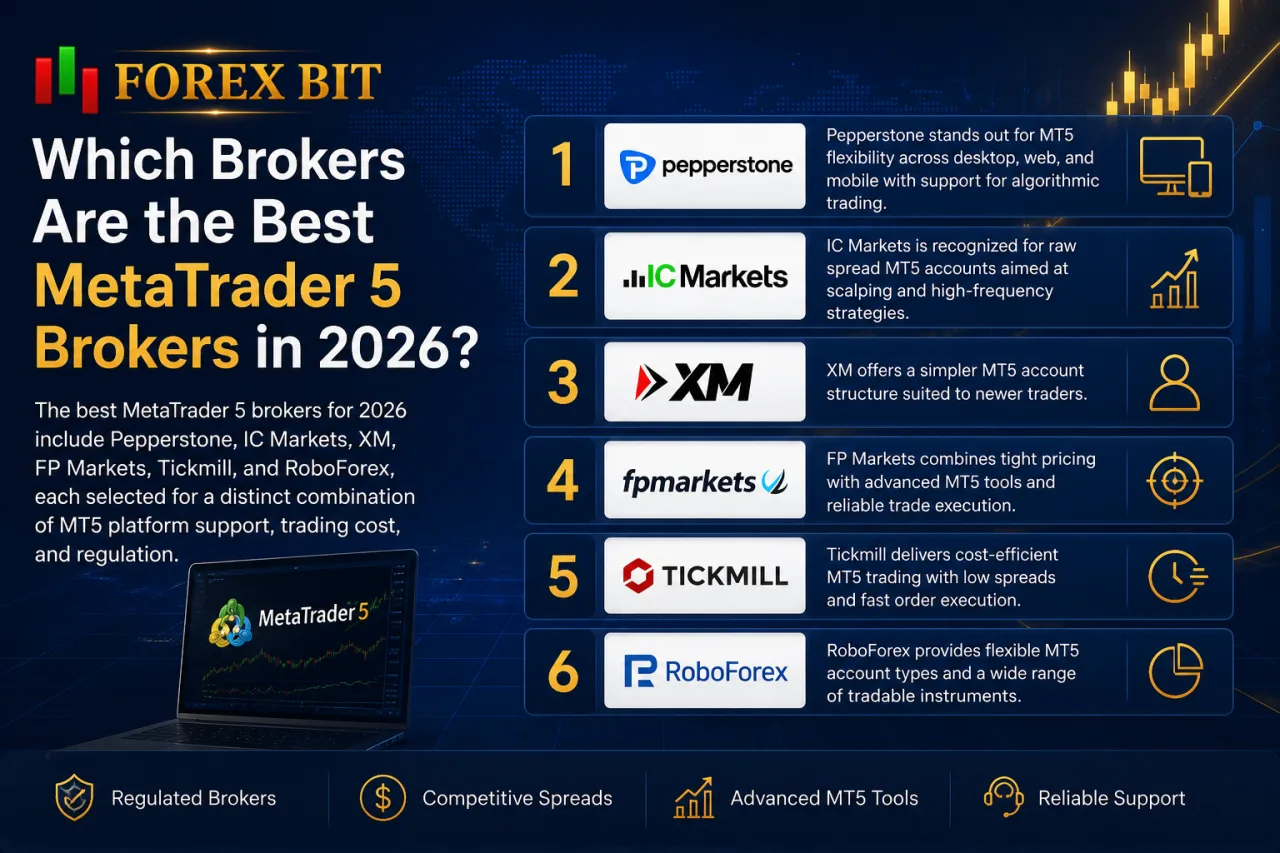 FOREX BIT

Which Brokers Are the Best MetaTrader 5 Brokers in 2026?

The best MetaTrader 5 brokers for 2026 include Pepperstone, IC Markets, XM, FP Markets, Tickmill, and RoboForex, each selected for a distinct combination of MT5 platform support, trading cost, and regulation.

MetaTrader 5

1 pepperstone Pepperstone stands out for MT5 flexibility across desktop, web, and mobile with support for algorithmic trading.

2 IC Markets IC Markets is recognized for raw spread MT5 accounts aimed at scalping and high-frequency strategies.

3 XM XM offers a simpler MT5 account structure suited to newer traders.

4 fpmarkets FP Markets combines tight pricing with advanced MT5 tools and reliable trade execution.

5 TICKMILL Tickmill delivers cost-efficient MT5 trading with low spreads and fast order execution.

6 RoboForex RoboForex provides flexible MT5 account types and a wide range of tradable instruments.

Regulated Brokers

Competitive Spreads

Advanced MT5 Tools

Reliable Support